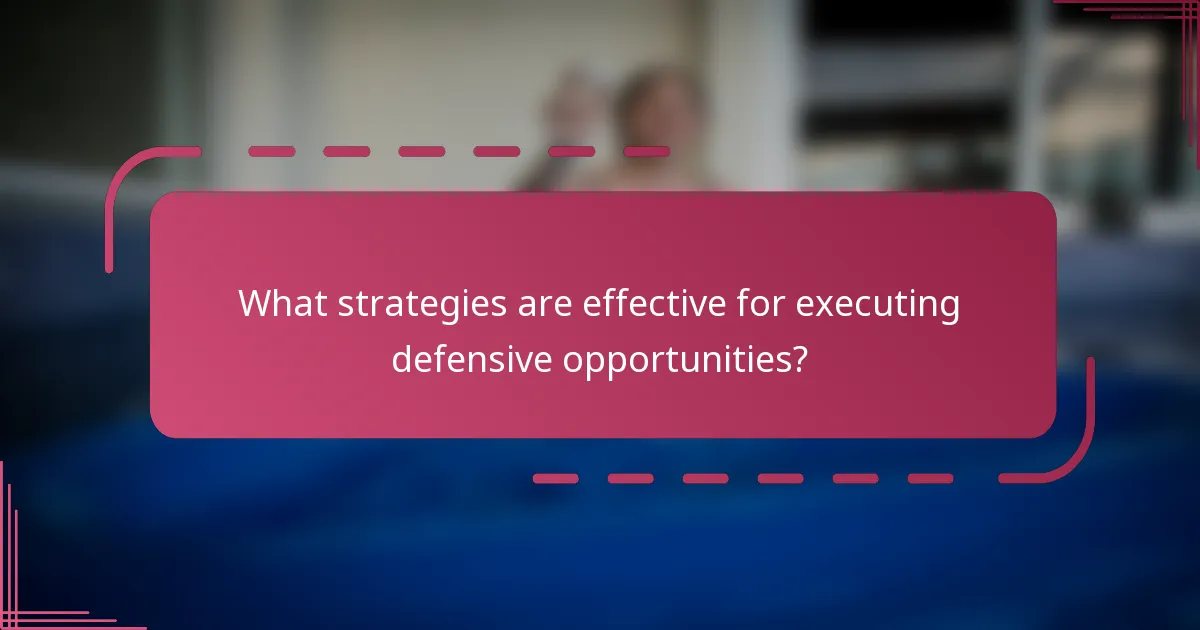 What strategies are effective for executing defensive opportunities?